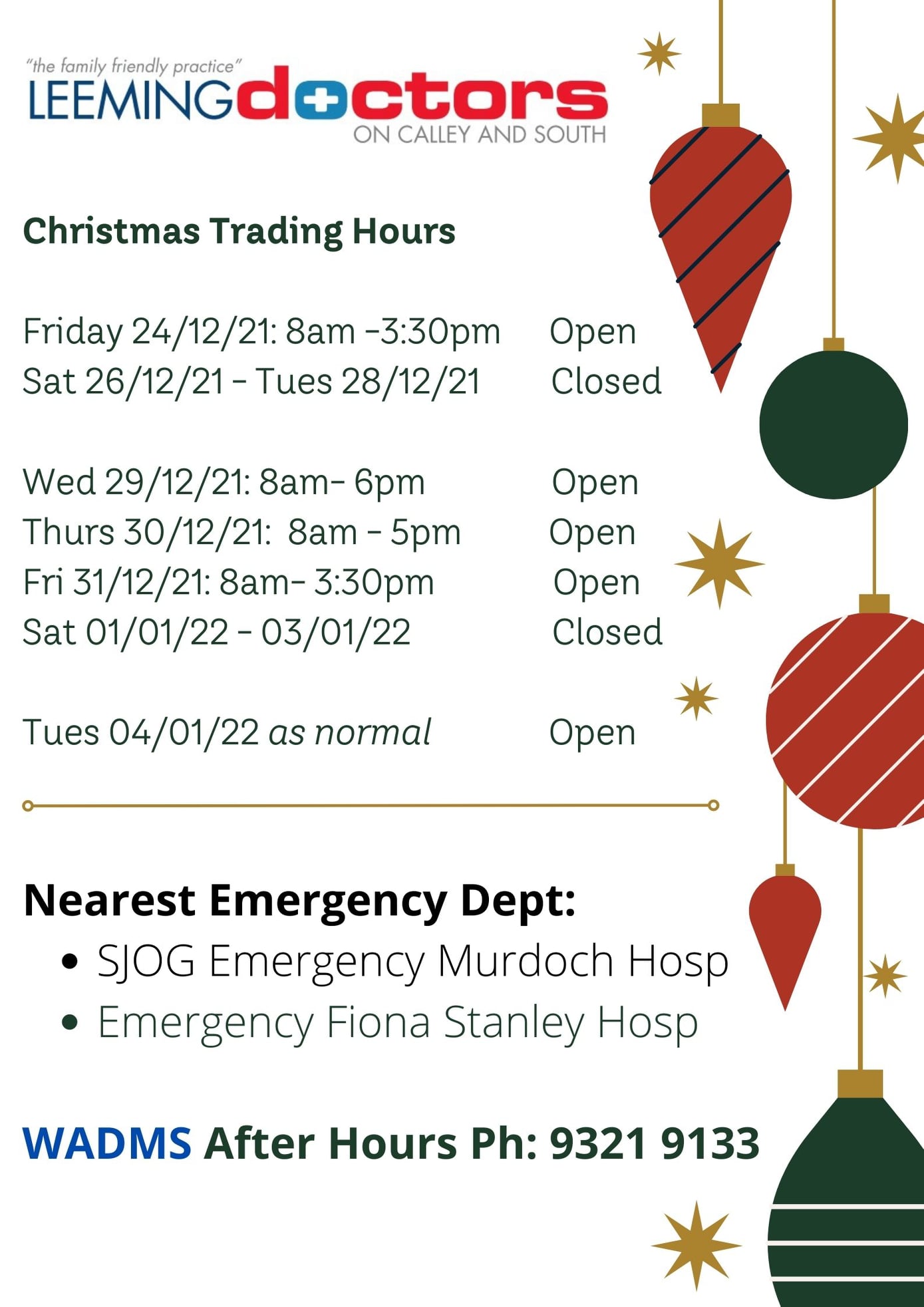 "the family friendly practice"
LEEMINGdoctors
ON CALLEY AND SOUTH

Christmas Trading Hours

Friday 24/12/21: 8am -3:30pm Open
Sat 26/12/21 - Tues 28/12/21 Closed

Wed 29/12/21: 8am- 6pm Open
Thurs 30/12/21: 8am - 5pm Open
Fri 31/12/21: 8am- 3:30pm Open
Sat 01/01/22 - 03/01/22 Closed

Tues 04/01/22 as normal Open

Nearest Emergency Dept:
• SJOG Emergency Murdoch Hosp
• Emergency Fiona Stanley Hosp

WADMS After Hours Ph: 9321 9133